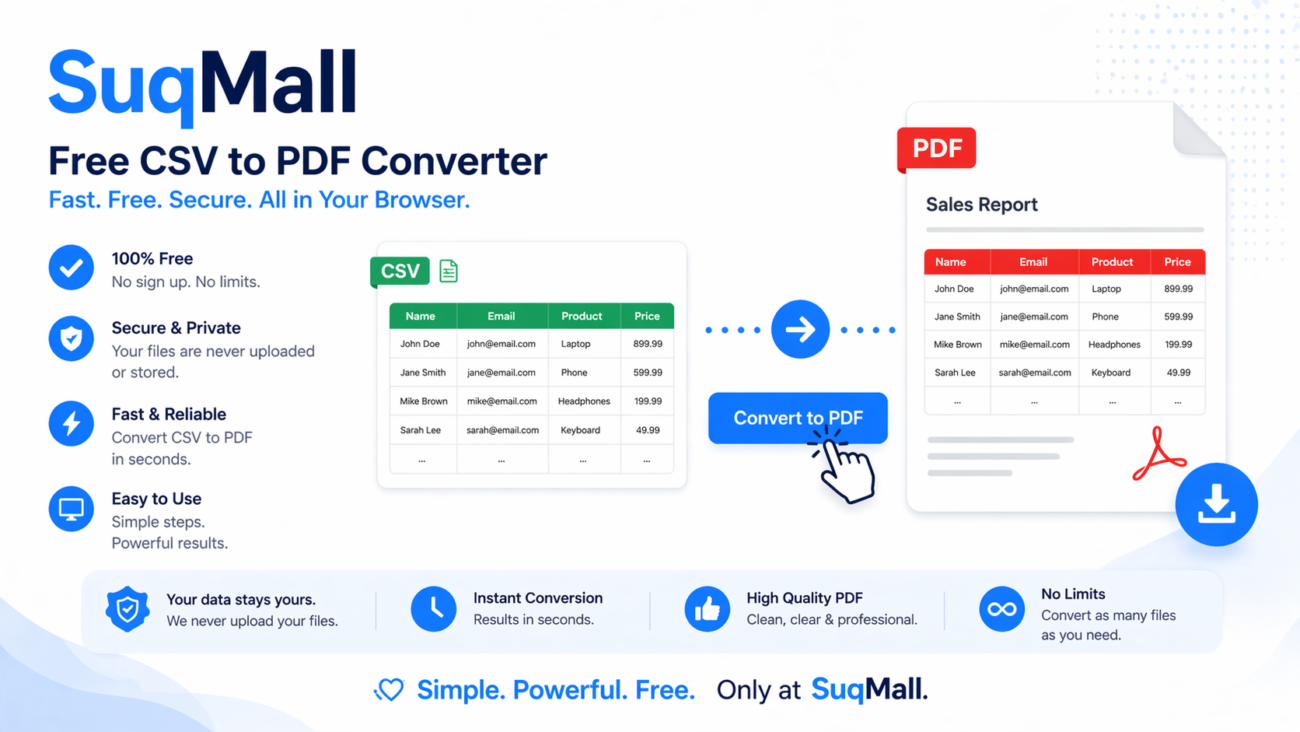 SuqMall

Free CSV to PDF Converter

Fast. Free. Secure. All in Your Browser.

100% Free
No sign up. No limits.

Secure & Private
Your files are never uploaded or stored.

Fast & Reliable
Convert CSV to PDF in seconds.

Easy to Use
Simple steps. Powerful results.

CSV

| Name | Email | Product | Price |
|---|---|---|---|
| John Doe | john@email.com | Laptop | 899.99 |
| Jane Smith | jane@email.com | Phone | 599.99 |
| Mike Brown | mike@email.com | Headphones | 199.99 |
| Sarah Lee | sarah@email.com | Keyboard | 49.99 |
| ... | ... | ... | ... |

Convert to PDF

PDF

Sales Report

| Name | Email | Product | Price |
|---|---|---|---|
| John Doe | john@email.com | Laptop | 899.99 |
| Jane Smith | jane@email.com | Phone | 599.99 |
| Mike Brown | mike@email.com | Headphones | 199.99 |
| Sarah Lee | sarah@email.com | Keyboard | 49.99 |
| ... | ... | ... | ... |

Your data stays yours.
We never upload your files.

Instant Conversion
Results in seconds.

High Quality PDF
Clean, clear & professional.

No Limits
Convert as many files as you need.

Simple. Powerful. Free. Only at SuqMall.